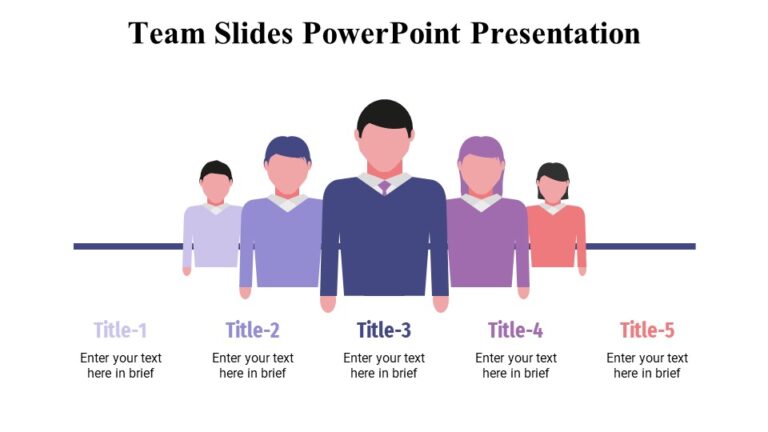 Team Slides PowerPoint Presentation

Title-1
Enter your text here in brief

Title-2
Enter your text here in brief

Title-3
Enter your text here in brief

Title-4
Enter your text here in brief

Title-5
Enter your text here in brief